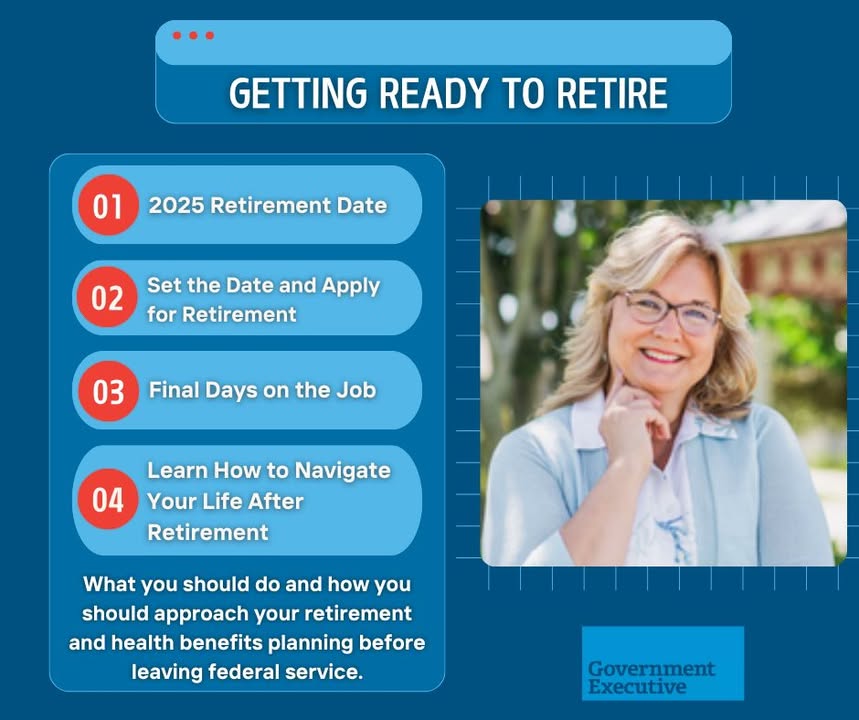 GETTING READY TO RETIRE

01 2025 Retirement Date

02 Set the Date and Apply for Retirement

03 Final Days on the Job

04 Learn How to Navigate Your Life After Retirement

What you should do and how you should approach your retirement and health benefits planning before leaving federal service.

Government Executive